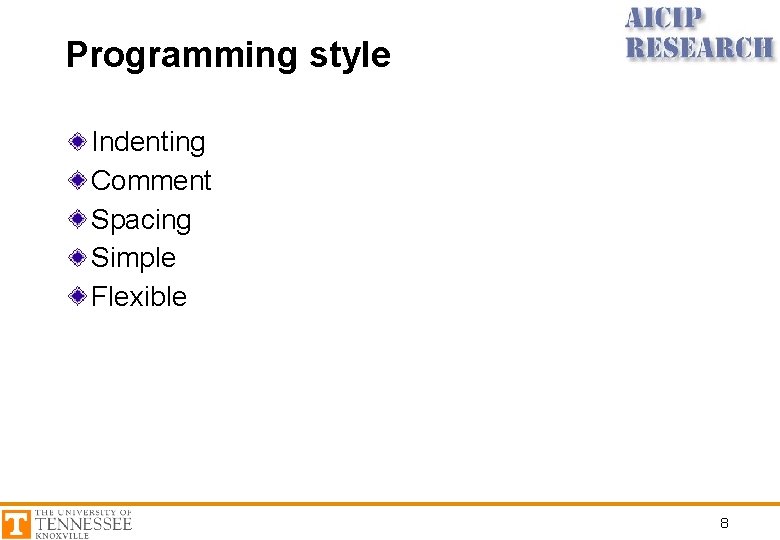 AICIP RESEARCH

Programming style

Indenting
Comment
Spacing
Simple
Flexible

T THE UNIVERSITY OF TENNESSEE KNOXVILLE

8